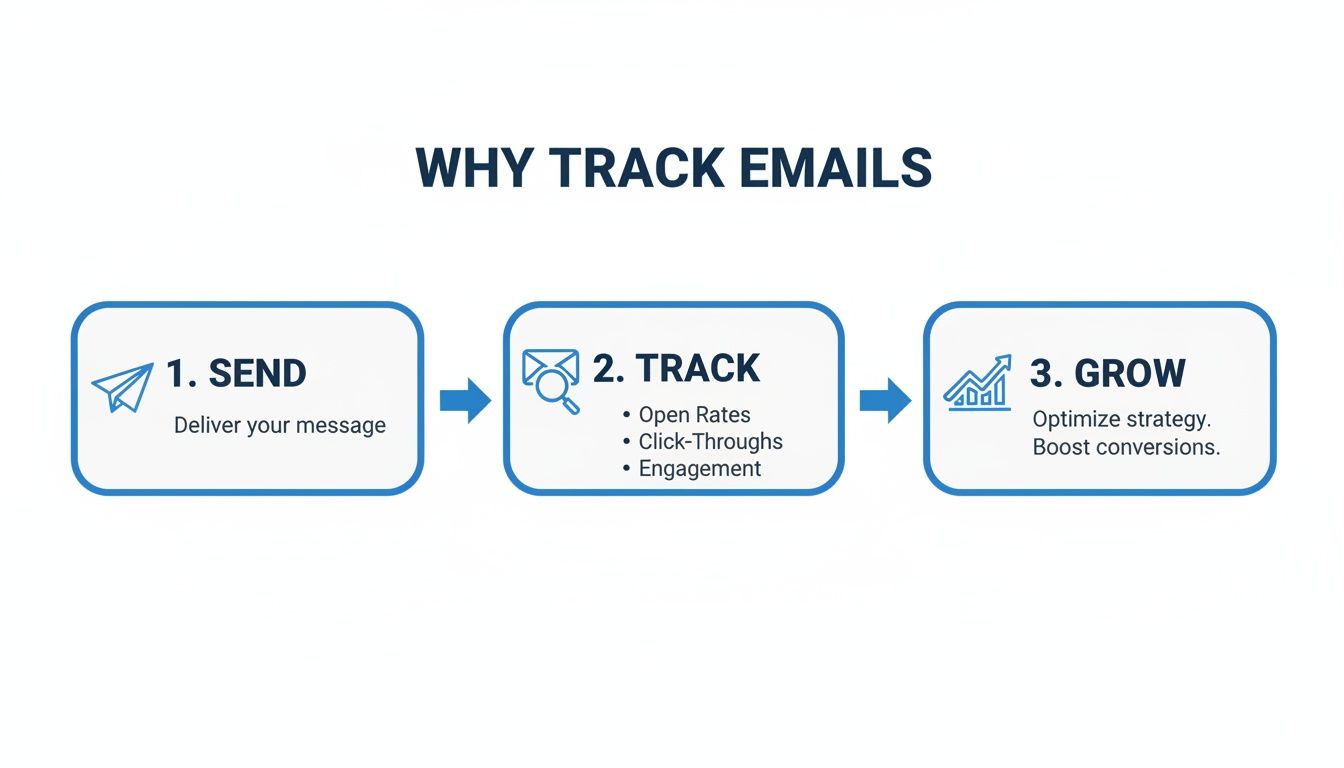 WHY TRACK EMAILS

1. SEND

Deliver your message

2. TRACK

• Open Rates
• Click-Throughs
• Engagement

3. GROW

Optimize strategy. Boost conversions.